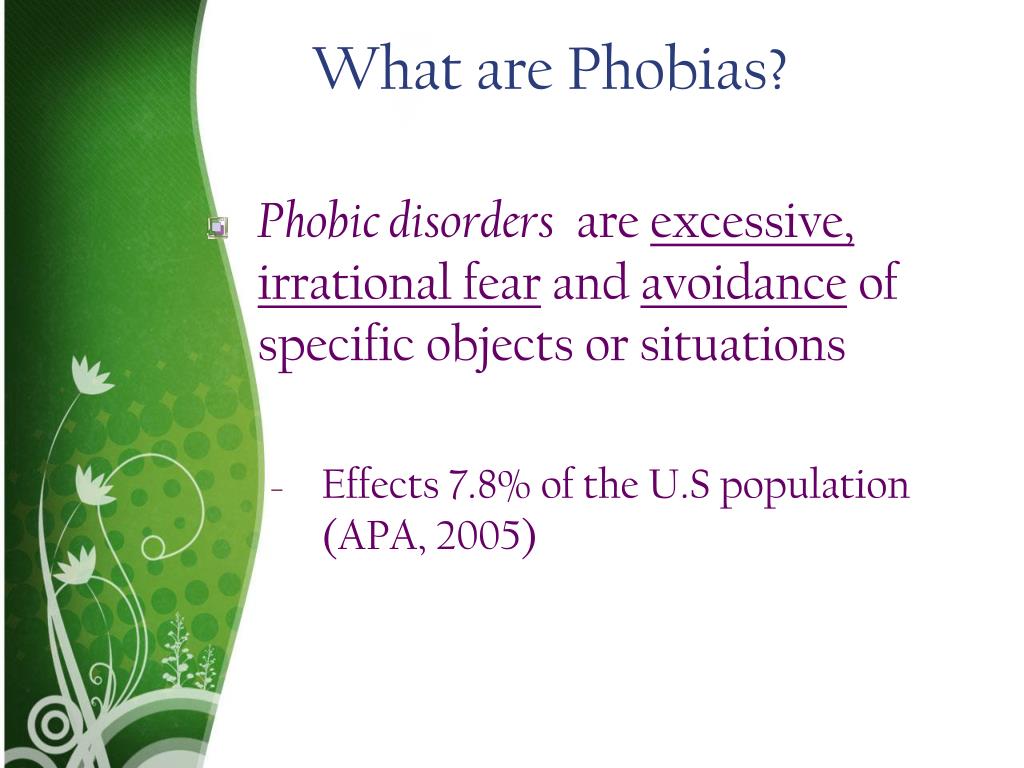 What are Phobias?

Phobic disorders are excessive, irrational fear and avoidance of specific objects or situations

- Effects 7.8% of the U.S population (APA, 2005)